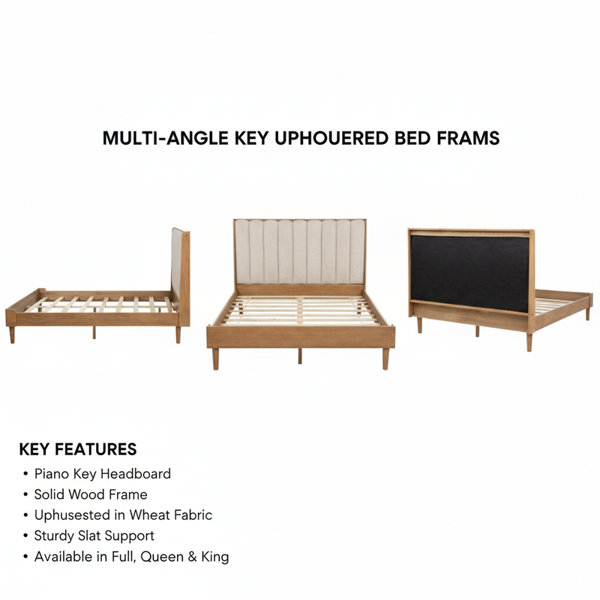 MULTI-ANGLE KEY UPHOUERED BED FRAMS

KEY FEATURES

• Piano Key Headboard
• Solid Wood Frame
• Uphusested in Wheat Fabric
• Sturdy Slat Support
• Available in Full, Queen & King